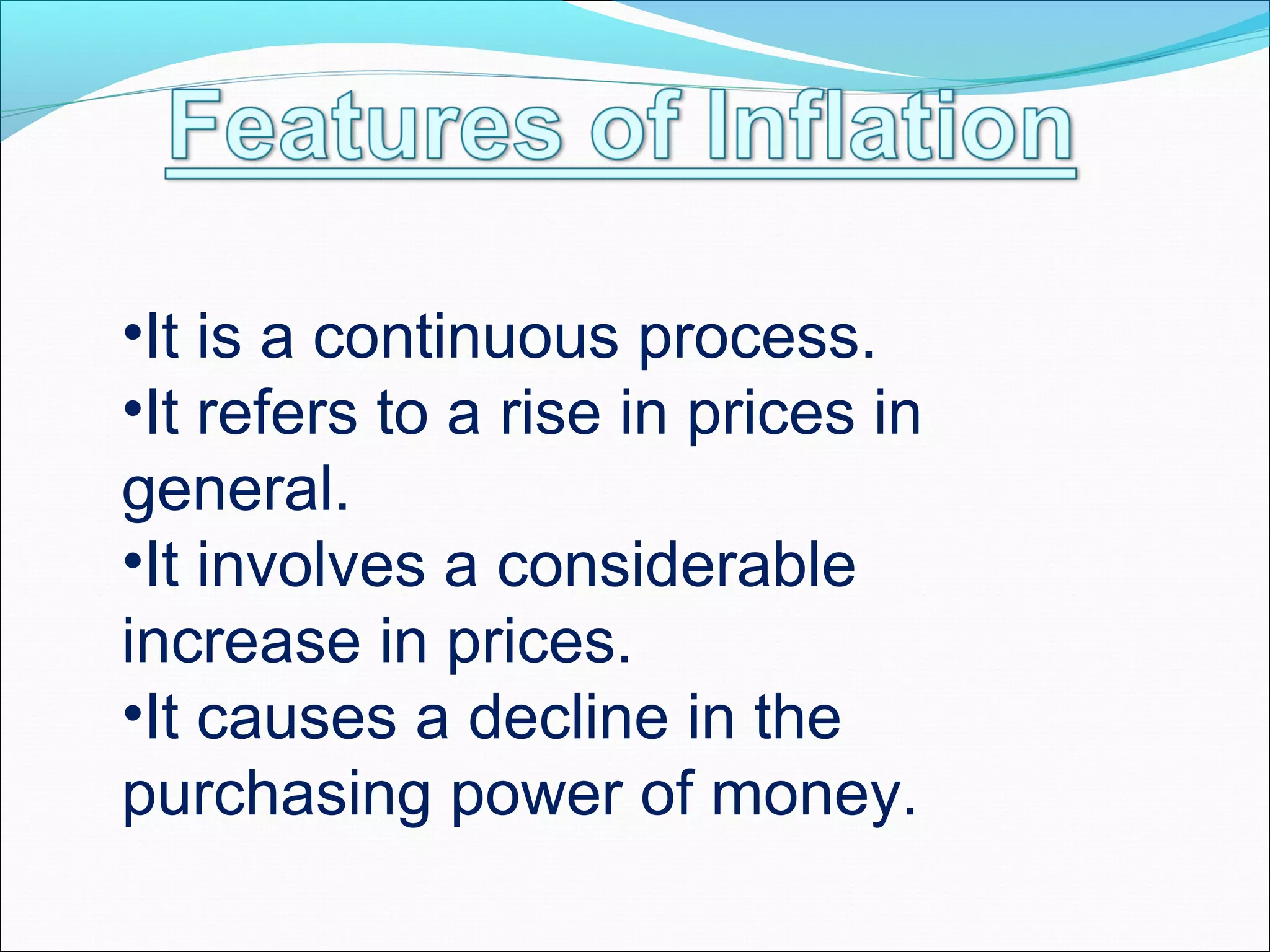 Features of Inflation

•It is a continuous process.
•It refers to a rise in prices in general.
•It involves a considerable increase in prices.
•It causes a decline in the purchasing power of money.